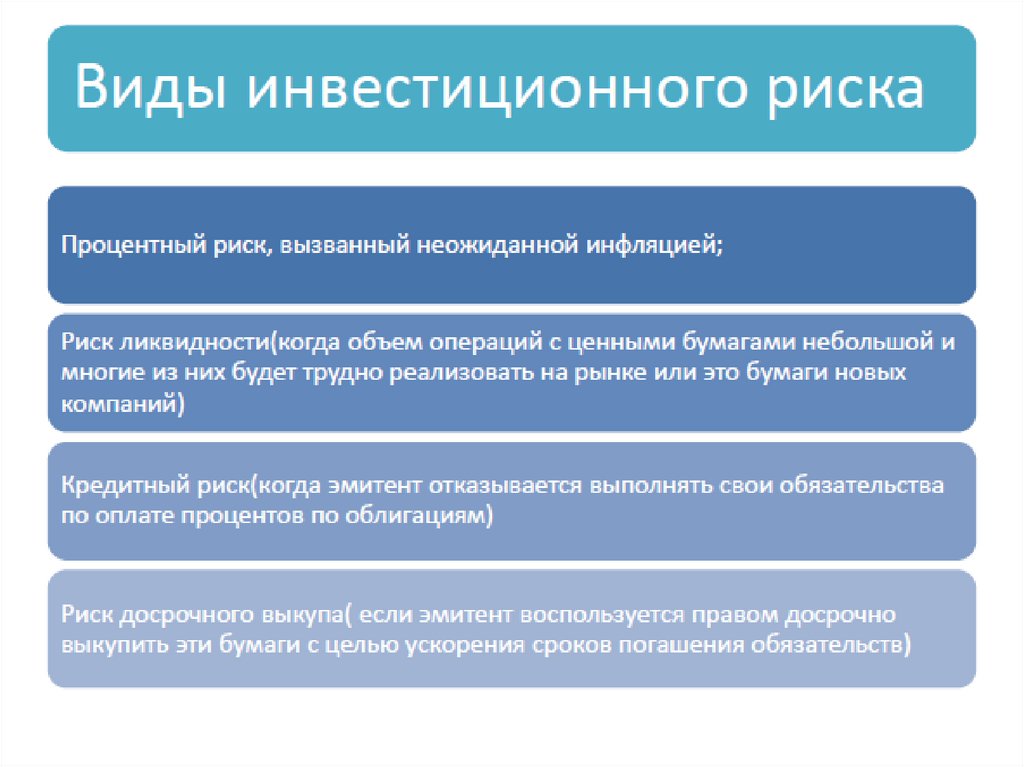 Виды инвестиционного риска

Процентный риск, вызванный неожиданной инфляцией;

Риск ликвидности(когда объем операций с ценными бумагами небольшой и многие из них будет трудно реализовать на рынке или это бумаги новых компаний)

Кредитный риск(когда эмитент отказывается выполнять свои обязательства по оплате процентов по облигациям)

Риск досрочного выкупа( если эмитент воспользуется правом досрочно выкупить эти бумаги с целью ускорения сроков погашения обязательств)